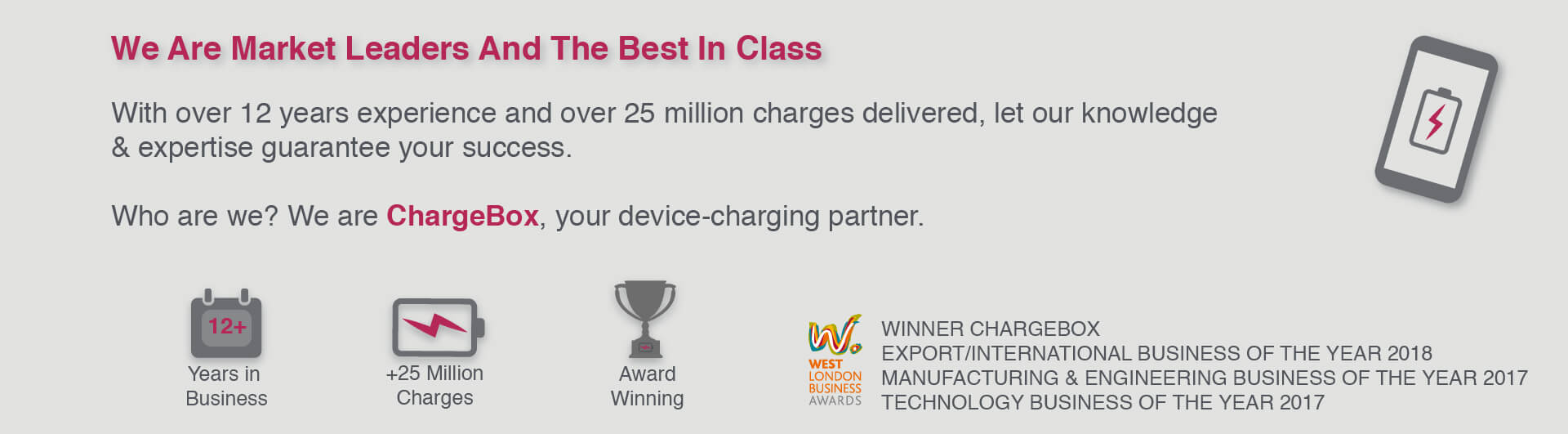 We Are Market Leaders And The Best In Class

With over 12 years experience and over 25 million charges delivered, let our knowledge & expertise guarantee your success.

Who are we? We are ChargeBox, your device-charging partner.

12+
Years in Business

+25 Million Charges

Award Winning

W.
WEST LONDON BUSINESS AWARDS

WINNER CHARGEBOX
EXPORT/INTERNATIONAL BUSINESS OF THE YEAR 2018
MANUFACTURING & ENGINEERING BUSINESS OF THE YEAR 2017
TECHNOLOGY BUSINESS OF THE YEAR 2017